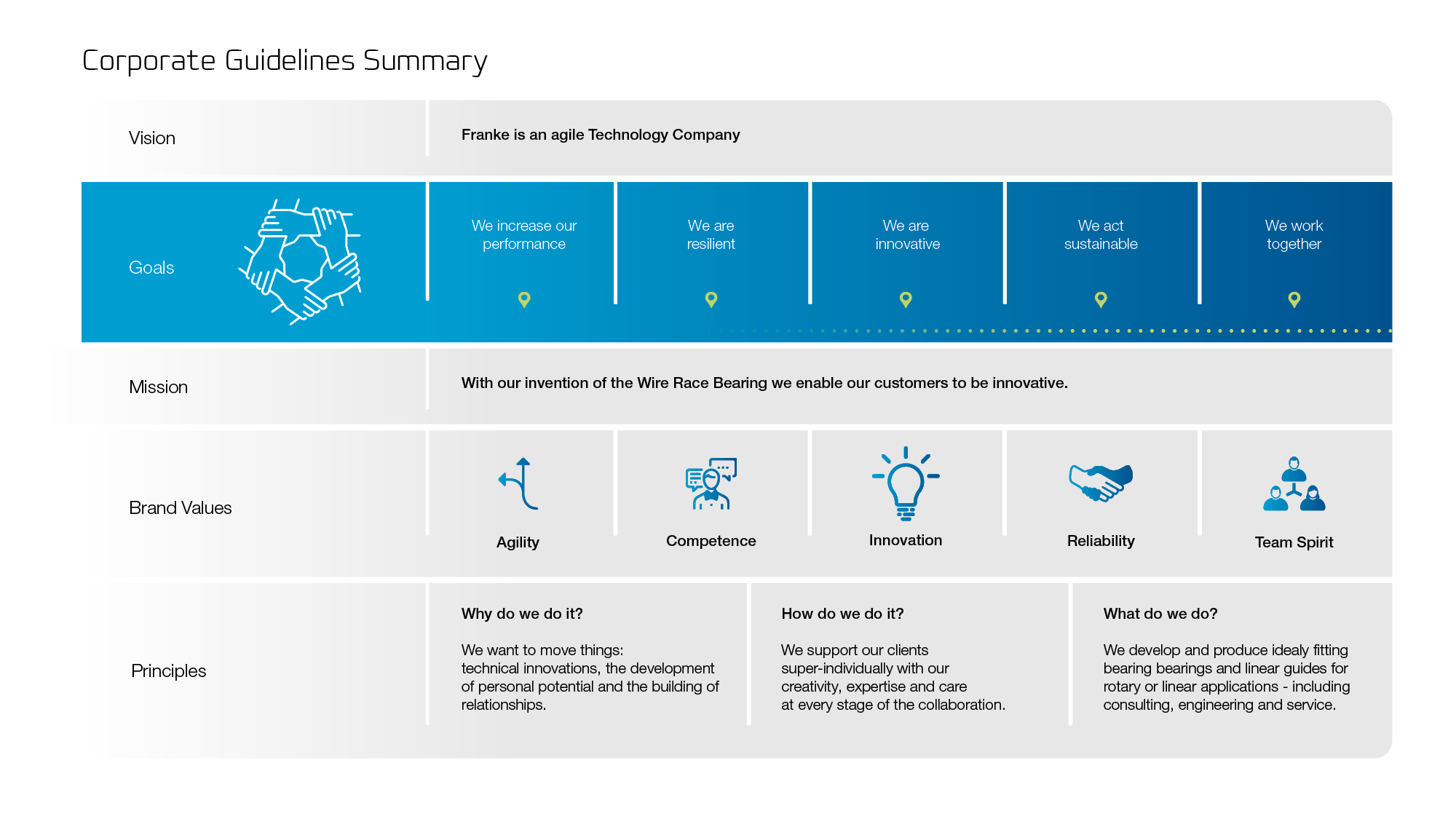 Corporate Guidelines Summary

Vision

Franke is an agile Technology Company

Goals

We increase our performance

We are resilient

We are innovative

We act sustainable

We work together

Mission

With our invention of the Wire Race Bearing we enable our customers to be innovative.

Brand Values

Agility

Competence

Innovation

Reliability

Team Spirit

Principles

Why do we do it?

We want to move things: technical innovations, the development of personal potential and the building of relationships.

How do we do it?

We support our clients super-individually with our creativity, expertise and care at every stage of the collaboration.

What do we do?

We develop and produce idealy fitting bearing bearings and linear guides for rotary or linear applications - including consulting, engineering and service.